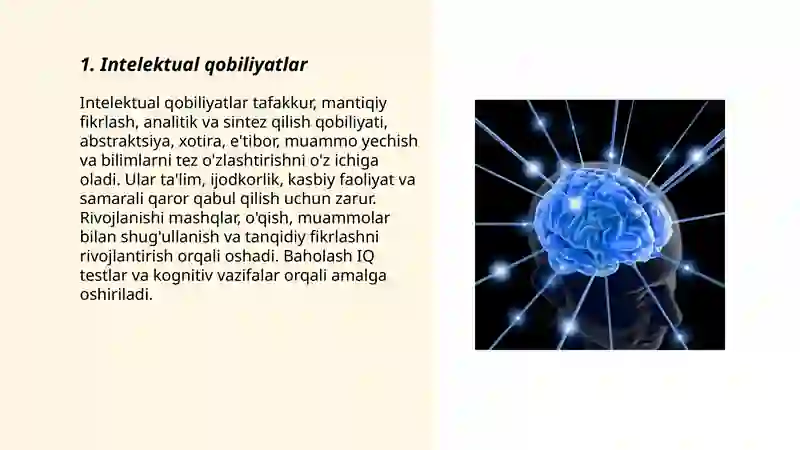 1. Intelektual qobiliyatlar

Intelektual qobiliyatlar tafakkur, mantiqiy fikrlash, analitik va sintez qilish qobiliyati, abstraktsiya, xotira, e'tibor, muammo yechish va bilimlarni tez o'zlashtirishni o'z ichiga oladi. Ular ta'lim, ijodkorlik, kasbiy faoliyat va samarali qaror qabul qilish uchun zarur. Rivojlanishi mashqlar, o'qish, muammolar bilan shug'ullanish va tanqidiy fikrlashni rivojlantirish orqali oshadi. Baholash IQ testlar va kognitiv vazifalar orqali amalga oshiriladi.